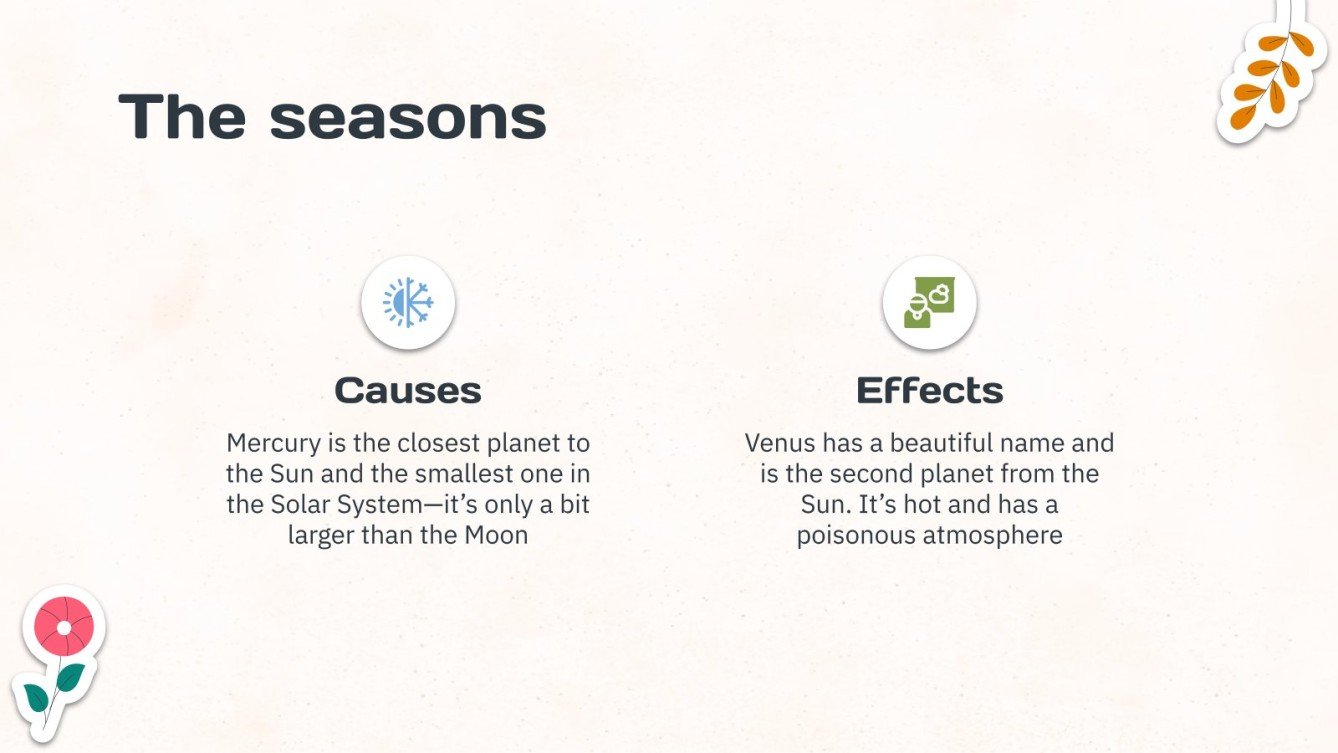 The seasons

Causes

Mercury is the closest planet to the Sun and the smallest one in the Solar System—it's only a bit larger than the Moon

Effects

Venus has a beautiful name and is the second planet from the Sun. It's hot and has a poisonous atmosphere